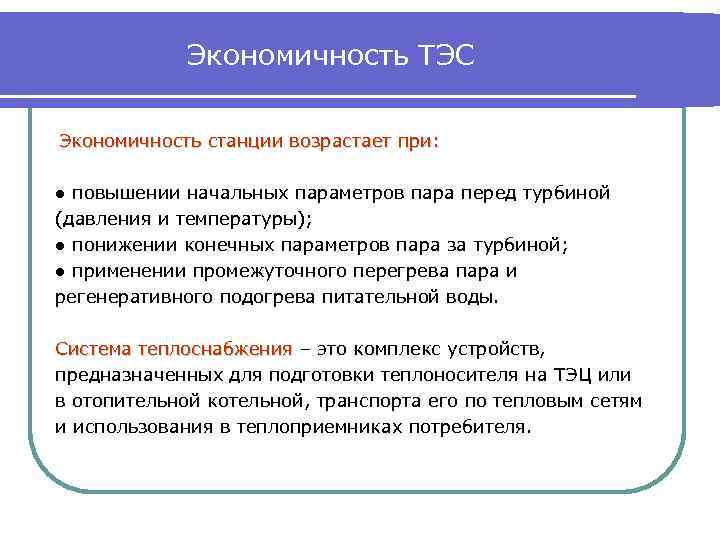 Экономичность ТЭС

Экономичность станции возрастает при:

● повышении начальных параметров пара перед турбиной (давления и температуры);
● понижении конечных параметров пара за турбиной;
● применении промежуточного перегрева пара и регенеративного подогрева питательной воды.

Система теплоснабжения – это комплекс устройств, предназначенных для подготовки теплоносителя на ТЭЦ или в отопительной котельной, транспорта его по тепловым сетям и использования в теплоприемниках потребителя.